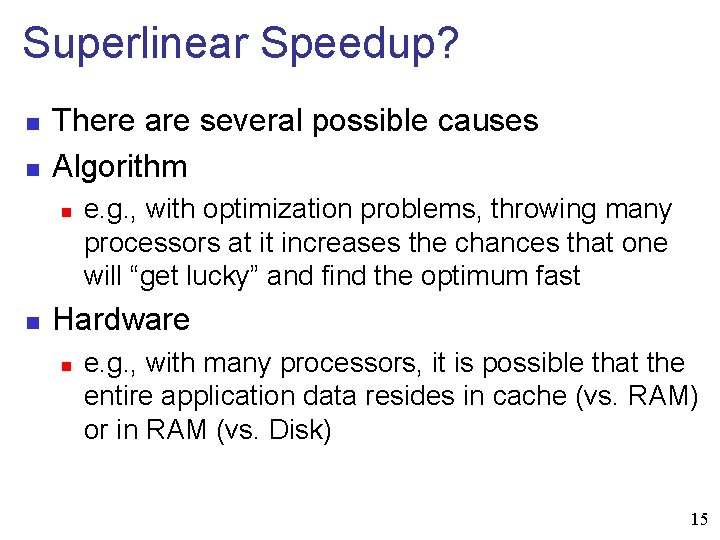 Superlinear Speedup?

There are several possible causes

Algorithm

e.g., with optimization problems, throwing many processors at it increases the chances that one will “get lucky” and find the optimum fast

Hardware

e.g., with many processors, it is possible that the entire application data resides in cache (vs. RAM) or in RAM (vs. Disk)

15